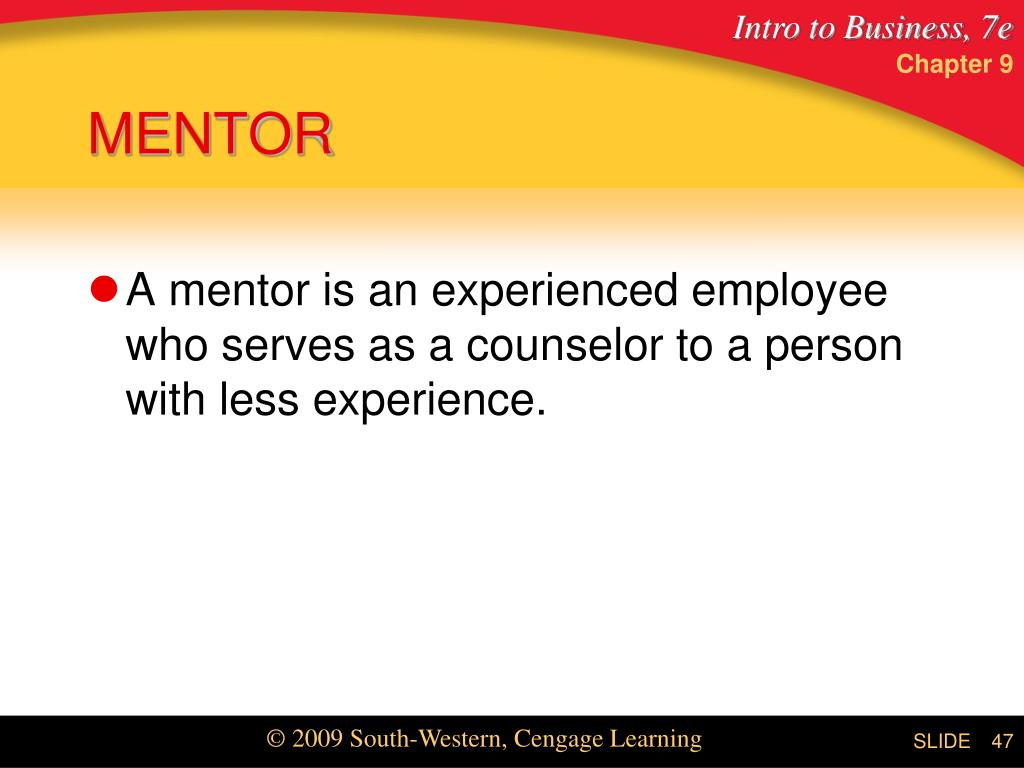 Intro to Business, 7e
Chapter 9

MENTOR

A mentor is an experienced employee who serves as a counselor to a person with less experience.

© 2009 South-Western, Cengage Learning

SLIDE 47